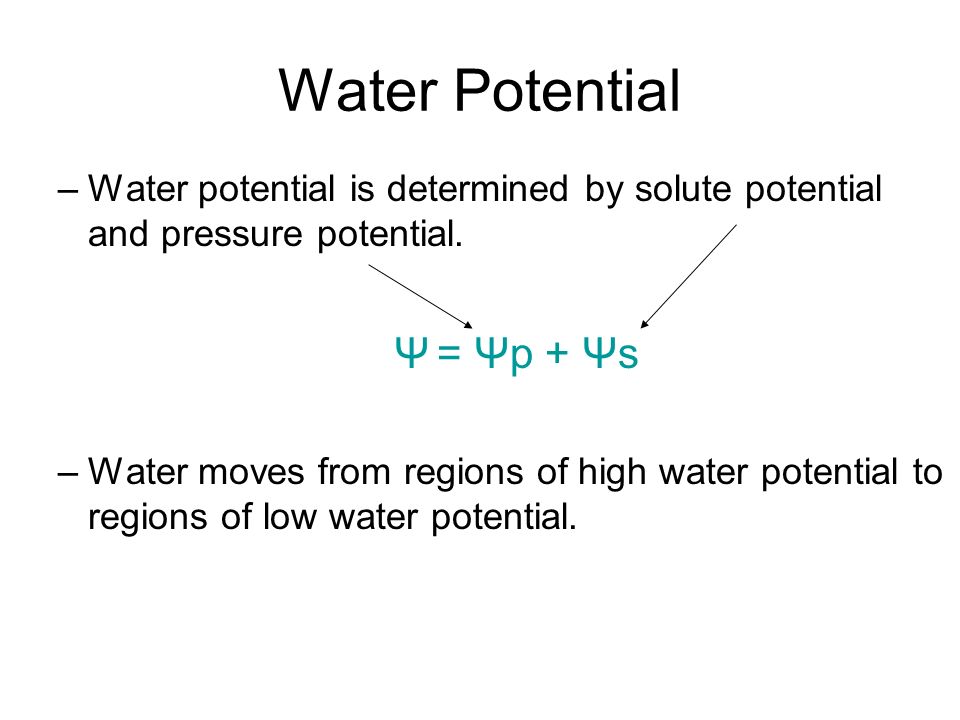 Water Potential

– Water potential is determined by solute potential and pressure potential.

$\Psi = \Psi p + \Psi s$

– Water moves from regions of high water potential to regions of low water potential.